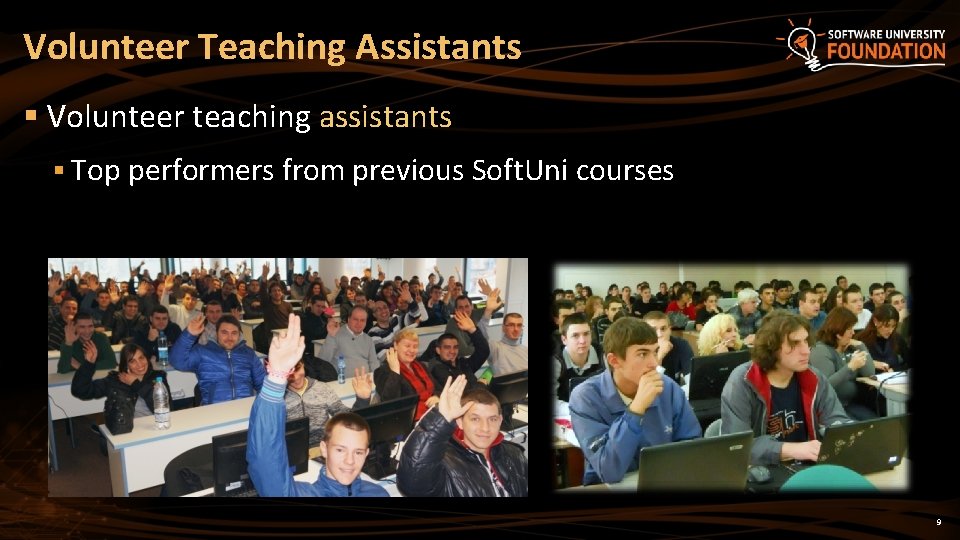 Volunteer Teaching Assistants

SOFTWARE UNIVERSITY
FOUNDATION

▪ Volunteer teaching assistants

▪ Top performers from previous SoftUni courses

9